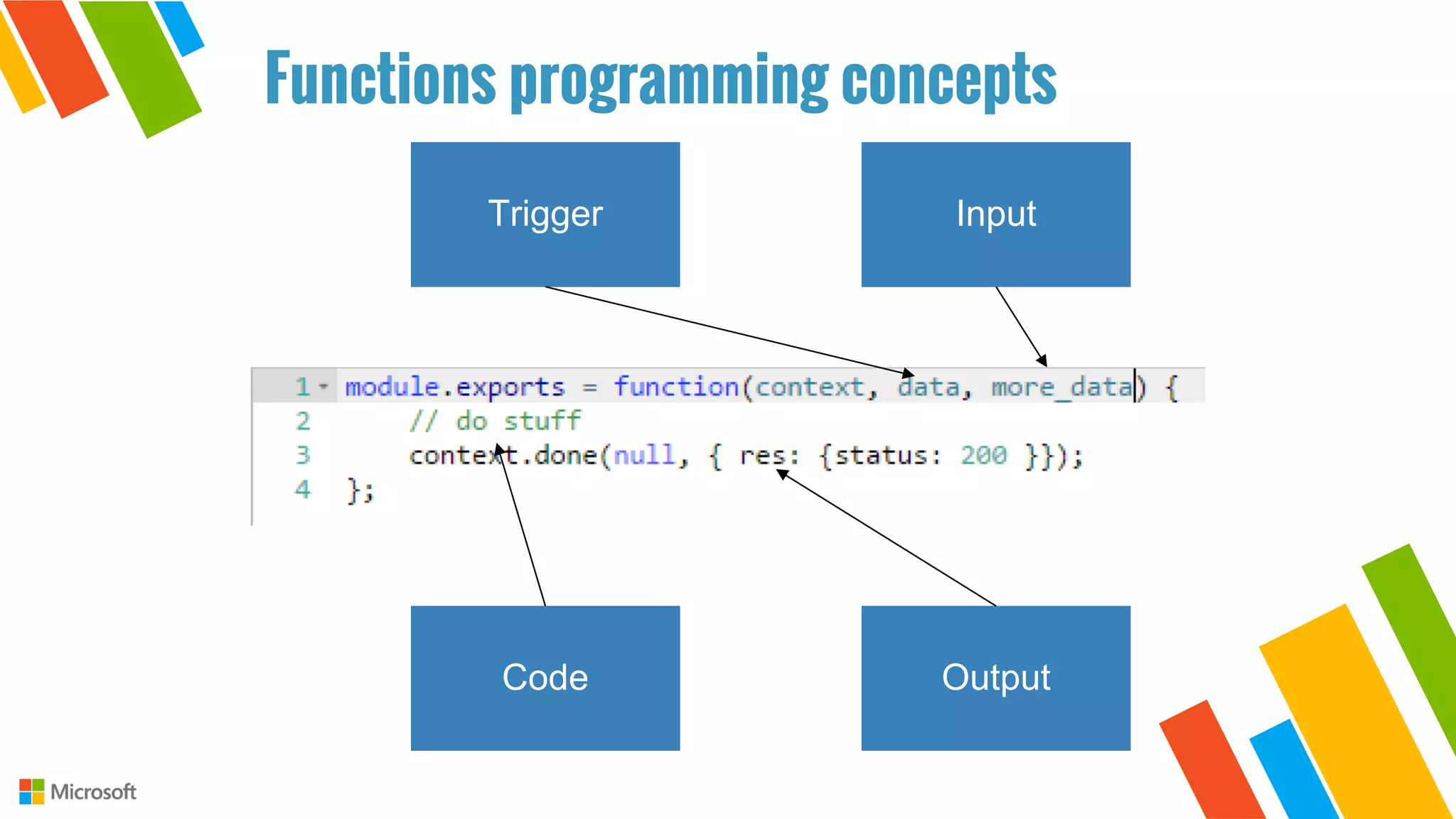 Functions programming concepts

Trigger

Input

1 module.exports = function(context, data, more_data) {
2 // do stuff
3 context.done(null, { res: {status: 200 }});
4 };

Code

Output

Microsoft